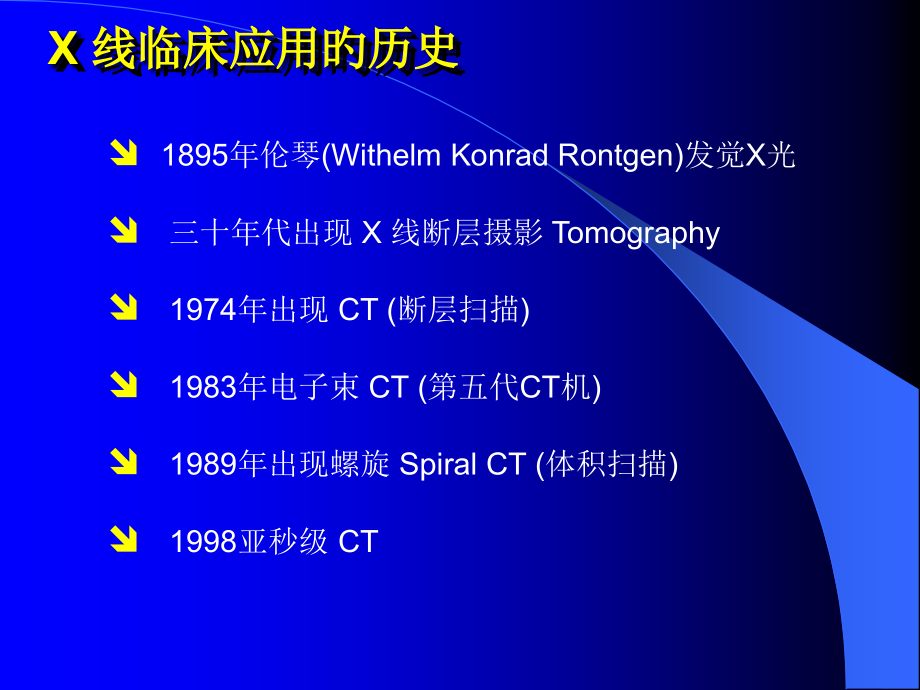 X 线临床应用的历史

1895年伦琴(Withelm Konrad Rontgen)发觉X光

三十年代出现 X 线断层摄影 Tomography

1974年出现 CT (断层扫描)

1983年电子束 CT (第五代CT机)

1989年出现螺旋 Spiral CT (体积扫描)

1998亚秒级 CT